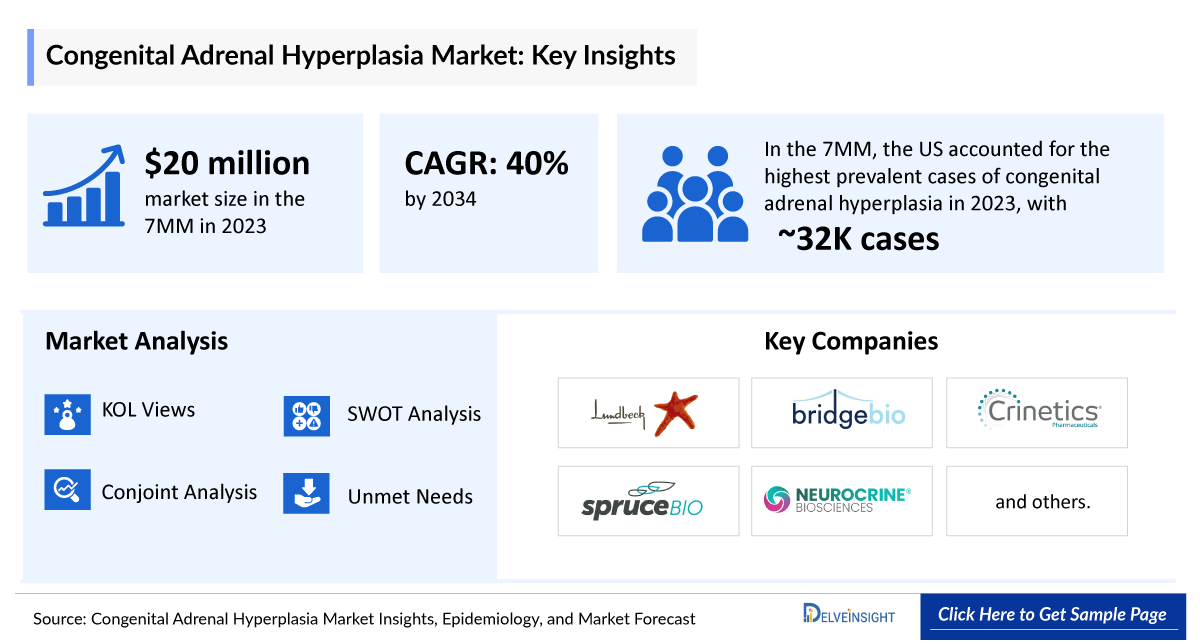 Congenital Adrenal Hyperplasia Market: Key Insights

$20 million
market size in the 7MM in 2023

CAGR: 40%
by 2034

In the 7MM, the US accounted for the highest prevalent cases of congenital adrenal hyperplasia in 2023, with
~32K cases

Market Analysis

KOL Views

SWOT Analysis

Conjoint Analysis

Unmet Needs

Key Companies

Lundbeck

bridgebio

Crinetics Pharmaceuticals

spruceBIO

NEUROCRINE® BIOSCIENCES

and others.

Source: Congenital Adrenal Hyperplasia Market Insights, Epidemiology, and Market Forecast

DELVEINSIGHT

Click Here to Get Sample Page